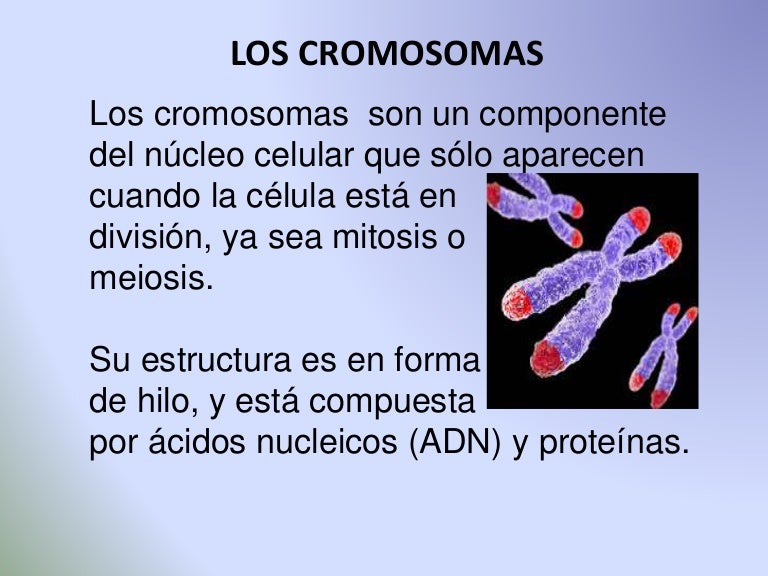 LOS CROMOSOMAS

Los cromosomas son un componente del núcleo celular que sólo aparecen cuando la célula está en división, ya sea mitosis o meiosis.

Su estructura es en forma de hilo, y está compuesta por ácidos nucleicos (ADN) y proteínas.